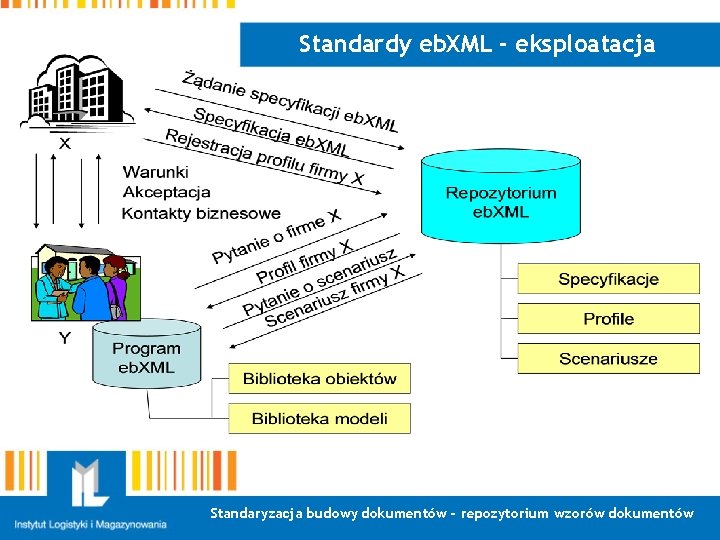 Standardy ebXML - eksploatacja

X

Żądanie specyfikacji ebXML

Specyfikacja ebXML

Rejestracja profilu firmy X

Warunki
Akceptacja
Kontakty biznesowe

Repozytorium ebXML

Pytanie o firme X

Profil firmy X

Pytanie o scenariusz

Scenariusz firmy X

Specyfikacje

Profile

Scenariusze

Y

Program ebXML

Biblioteka obiektów

Biblioteka modeli

Instytut Logistyki i Magazynowania

Standaryzacja budowy dokumentów - repozytorium wzorów dokumentów